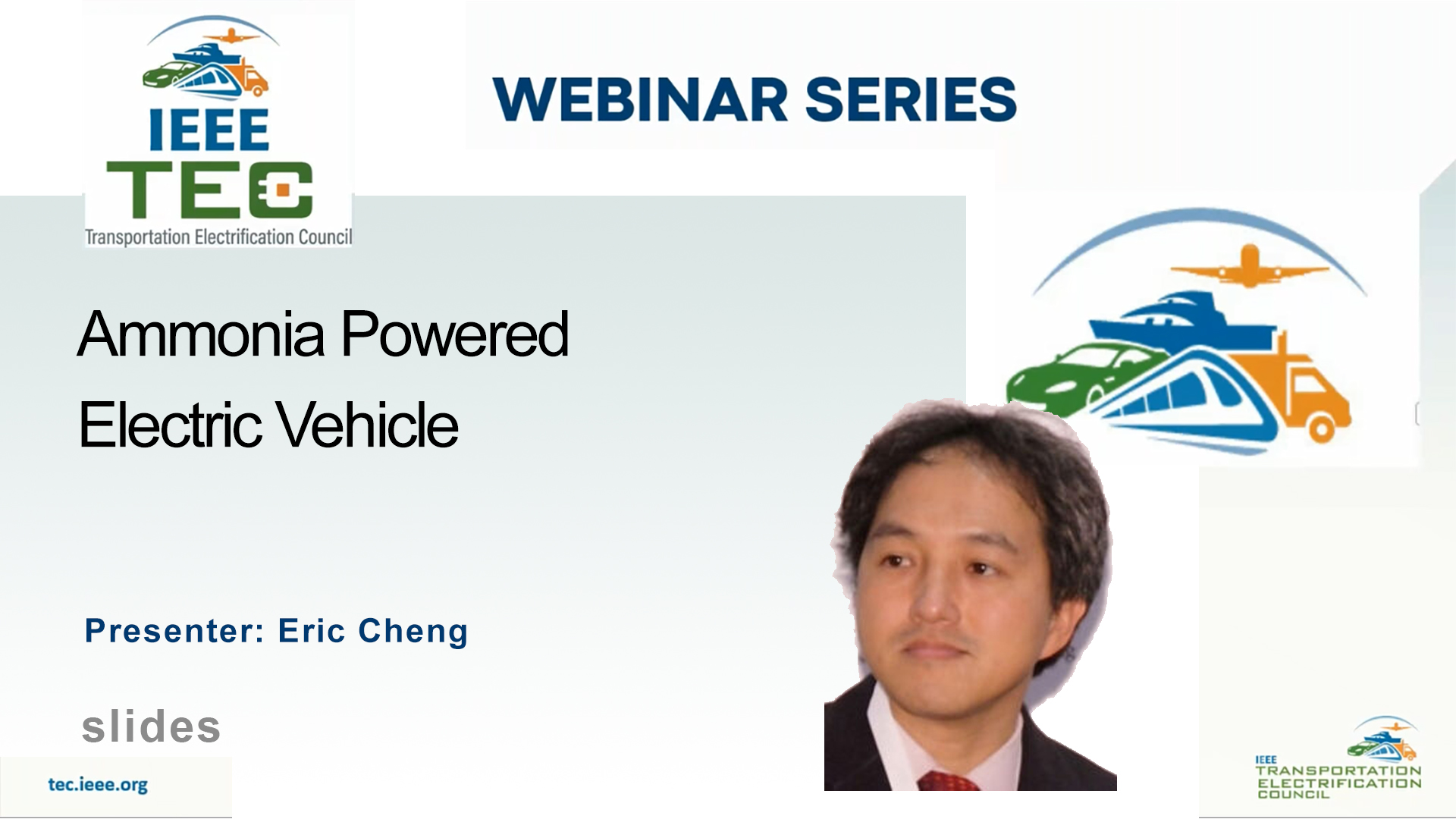 IEEE
TEC
Transportation Electrification Council

WEBINAR SERIES

Ammonia Powered Electric Vehicle

Presenter: Eric Cheng

slides

tec.ieee.org

IEEE
TRANSPORTATION
ELECTRIFICATION
COUNCIL